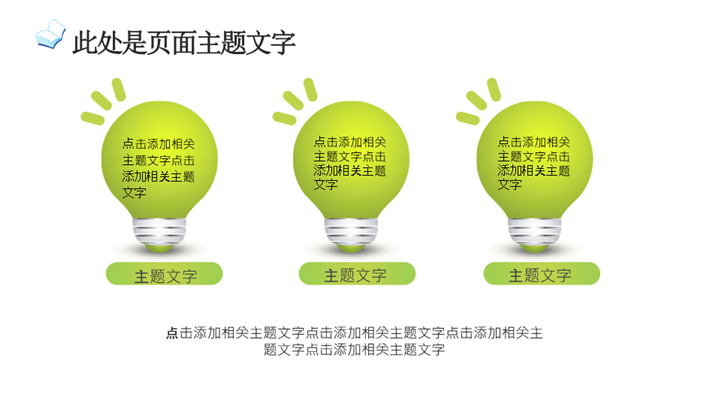 此处是页面主题文字

点击添加相关主题文字点击添加相关主题文字

主题文字

点击添加相关主题文字点击添加相关主题文字

主题文字

点击添加相关主题文字点击添加相关主题文字

主题文字

点击添加相关主题文字点击添加相关主题文字点击添加相关主题文字点击添加相关主题文字